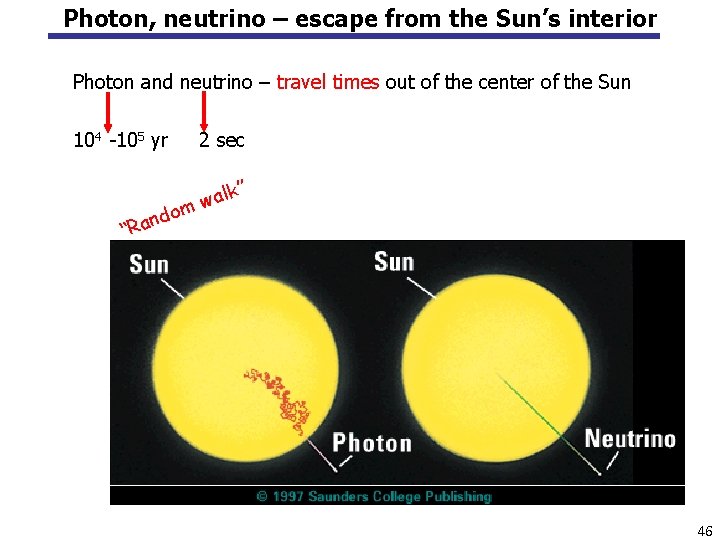 Photon, neutrino – escape from the Sun's interior

Photon and neutrino – travel times out of the center of the Sun

$10^4$ -$10^5$ yr 2 sec

"Random walk"

Sun

Sun

Photon

Neutrino

© 1997 Saunders College Publishing

46